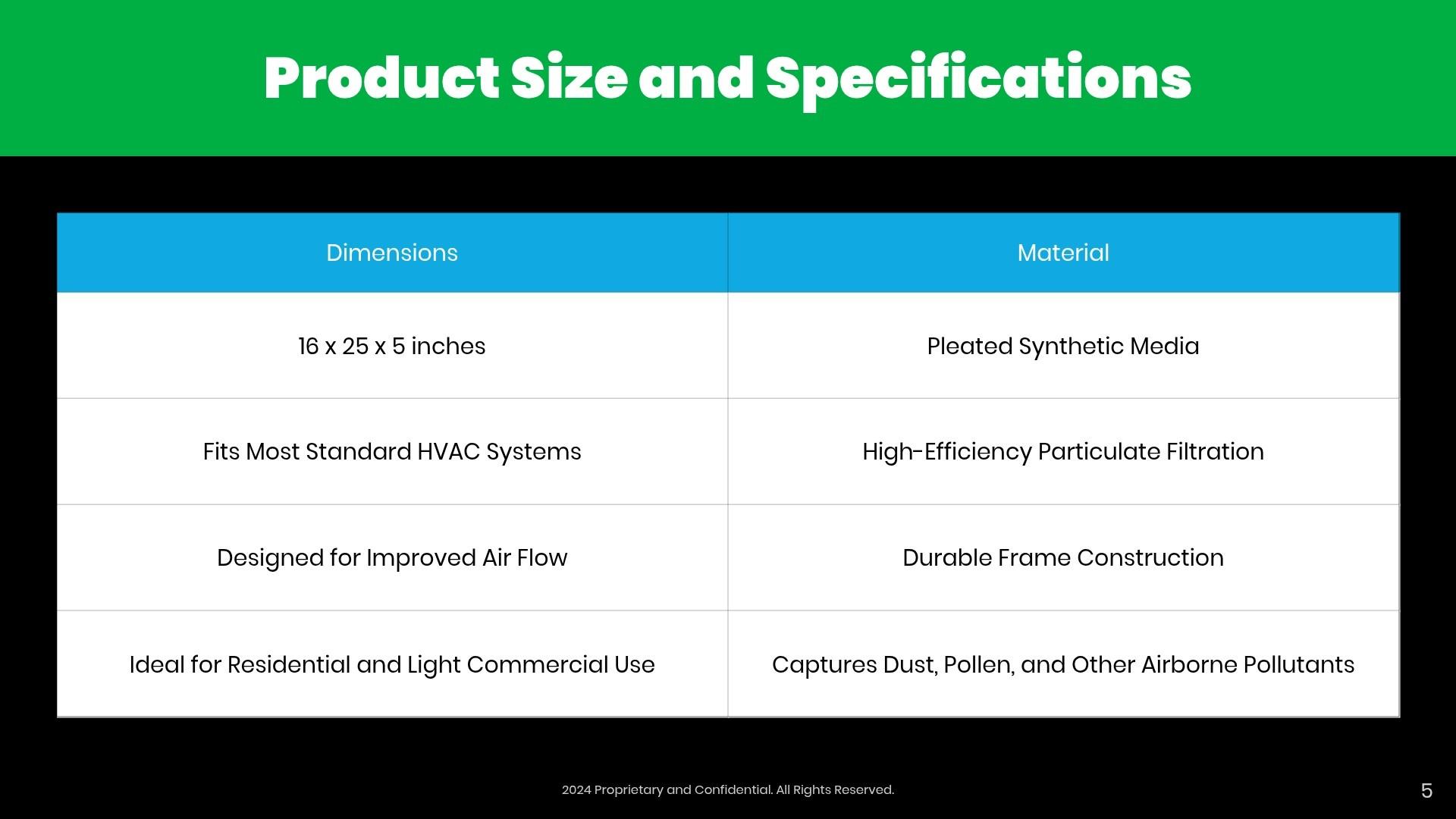 Product Size and Specifications

| Dimensions | Material |
|---|---|
| 16 x 25 x 5 inches | Pleated Synthetic Media |
| Fits Most Standard HVAC Systems | High-Efficiency Particulate Filtration |
| Designed for Improved Air Flow | Durable Frame Construction |
| Ideal for Residential and Light Commercial Use | Captures Dust, Pollen, and Other Airborne Pollutants |

2024 Proprietary and Confidential. All Rights Reserved.

5